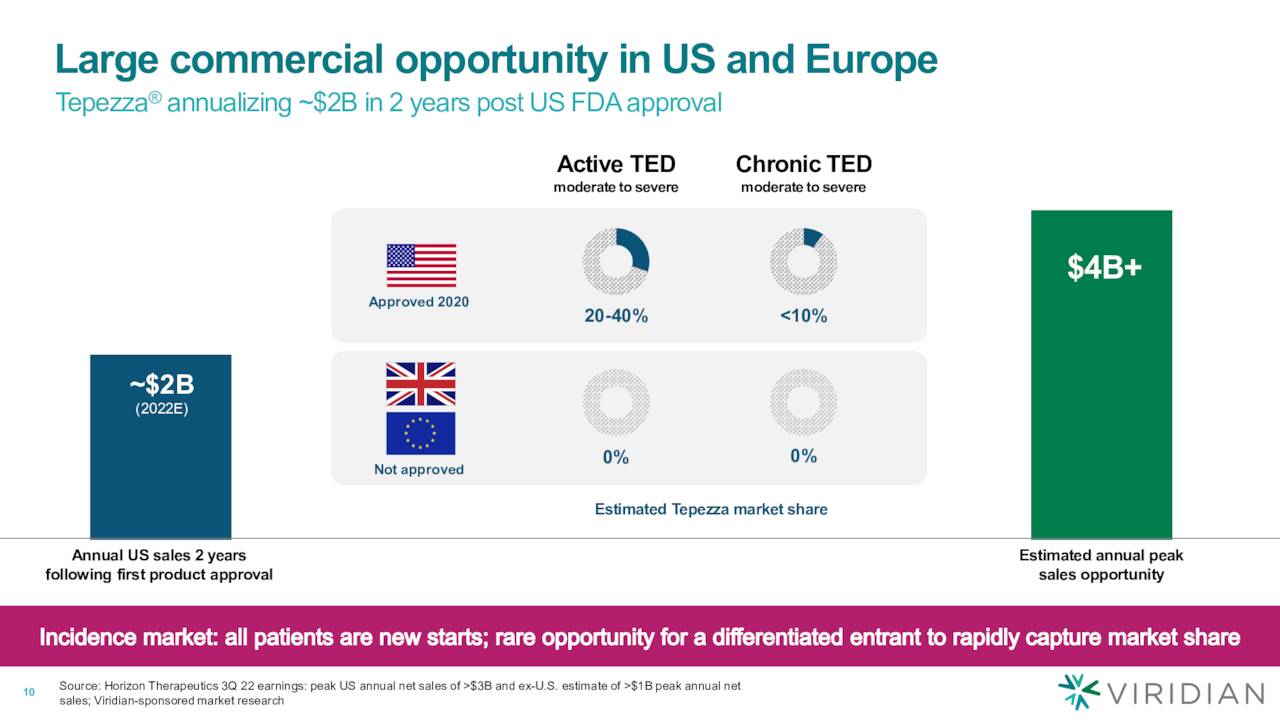 Large commercial opportunity in US and Europe
Tepezza® annualizing ~$2B in 2 years post US FDA approval

Active TED
moderate to severe

Chronic TED
moderate to severe

Approved 2020

20-40%

<10%

Not approved

0%

0%

Estimated Tepezza market share

~$2B
(2022E)

Annual US sales 2 years following first product approval

$4B+

Estimated annual peak sales opportunity

Incidence market: all patients are new starts; rare opportunity for a differentiated entrant to rapidly capture market share

10

Source: Horizon Therapeutics 3Q 22 earnings: peak US annual net sales of >$3B and ex-U.S. estimate of >$1B peak annual net sales; Viridian-sponsored market research

VIRIDIAN